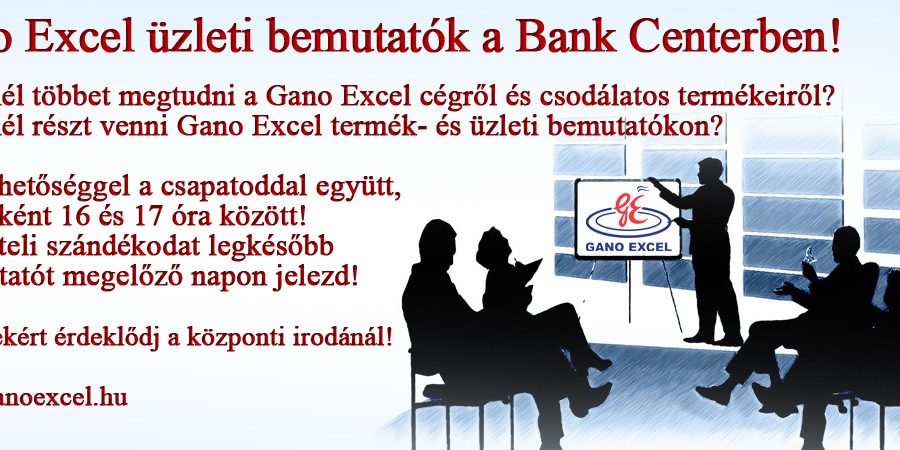 o Excel üzleti bemutatók a Bank Centerben!

él többet megtudni a Gano Excel cégről és csodálatos termékeiről?
él részt venni Gano Excel termék- és üzleti bemutatókon?

hetőséggel a csapatoddal együtt,
ként 16 és 17 óra között!
teli szándékodat legkésőbb
tatót megelőző napon jelezd!

ekért érdeklődj a központi irodánál!

anoexcel.hu

GE
GANO EXCEL